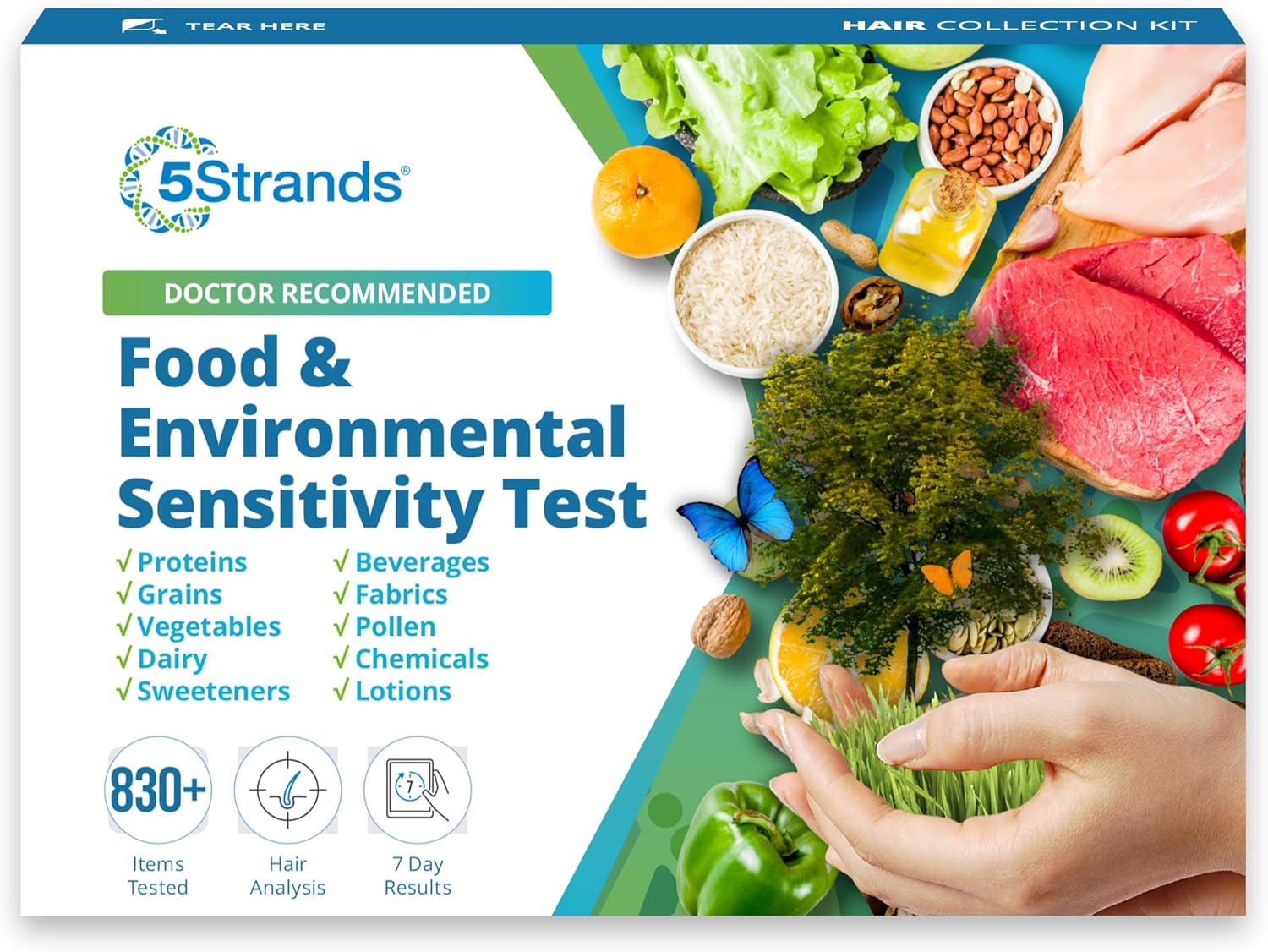 TEAR HERE

HAIR COLLECTION KIT

5Strands®

DOCTOR RECOMMENDED

Food & Environmental Sensitivity Test

√ Proteins
√ Grains
√ Vegetables
√ Dairy
√ Sweeteners

√ Beverages
√ Fabrics
√ Pollen
√ Chemicals
√ Lotions

830+
Items Tested

Hair Analysis

7
7 Day Results